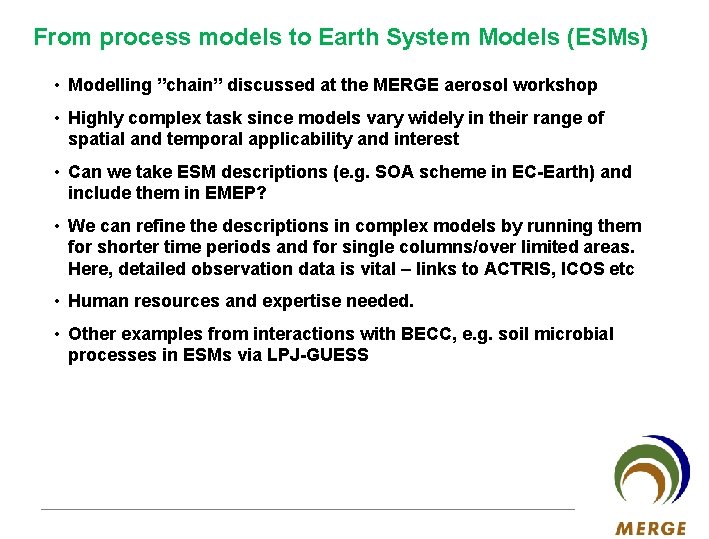 From process models to Earth System Models (ESMs)

• Modelling ”chain” discussed at the MERGE aerosol workshop

• Highly complex task since models vary widely in their range of spatial and temporal applicability and interest

• Can we take ESM descriptions (e.g. SOA scheme in EC-Earth) and include them in EMEP?

• We can refine the descriptions in complex models by running them for shorter time periods and for single columns/over limited areas. Here, detailed observation data is vital – links to ACTRIS, ICOS etc

• Human resources and expertise needed.

• Other examples from interactions with BECC, e.g. soil microbial processes in ESMs via LPJ-GUESS

MERGE